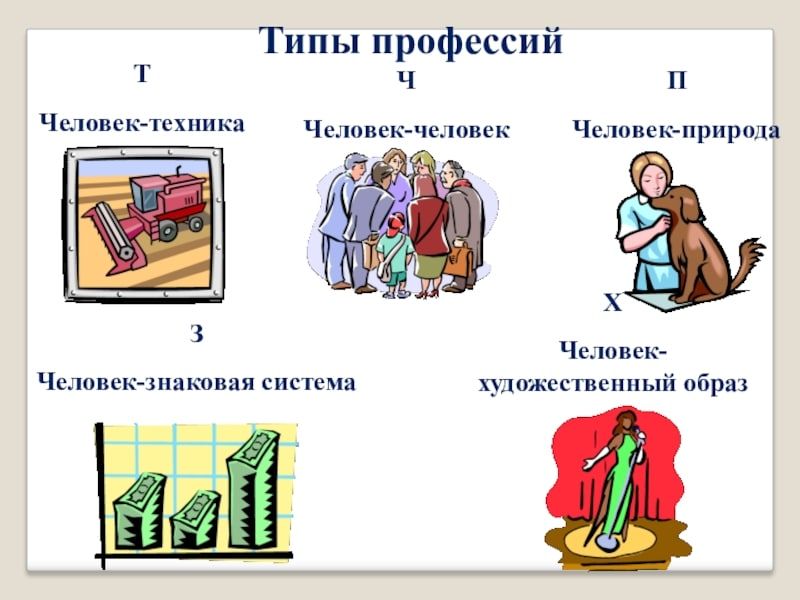 Типы профессий

Т

Человек-техника

Ч

Человек-человек

П

Человек-природа

З

Человек-знаковая система

Х

Человек-художественный образ